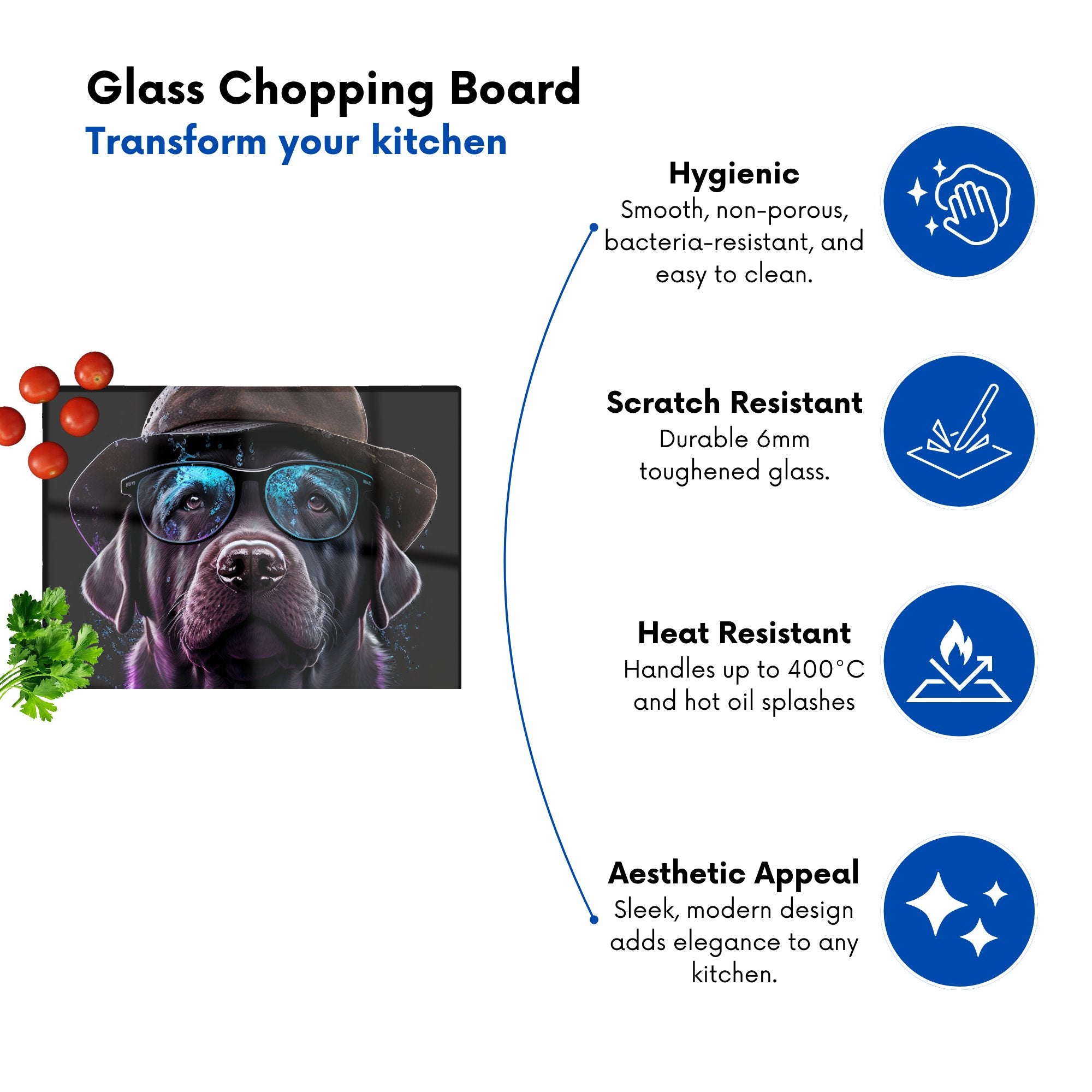 Glass Chopping Board
Transform your kitchen

Hygienic
Smooth, non-porous, bacteria-resistant, and easy to clean.

Scratch Resistant
Durable 6mm toughened glass.

Heat Resistant
Handles up to 400°C and hot oil splashes

Aesthetic Appeal
Sleek, modern design adds elegance to any kitchen.